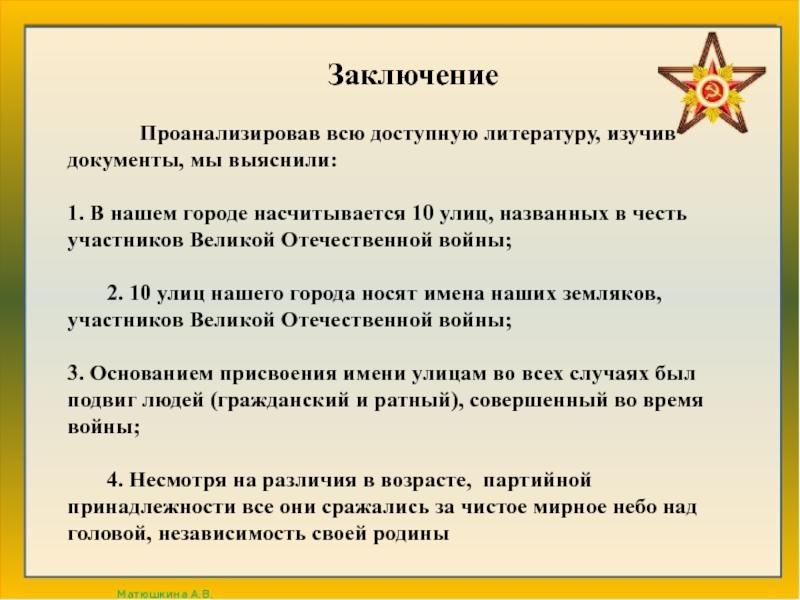 Заключение

Проанализировав всю доступную литературу, изучив документы, мы выяснили:

1. В нашем городе насчитывается 10 улиц, названных в честь участников Великой Отечественной войны;

2. 10 улиц нашего города носят имена наших земляков, участников Великой Отечественной войны;

3. Основанием присвоения имени улицам во всех случаях был подвиг людей (гражданский и ратный), совершенный во время войны;

4. Несмотря на различия в возрасте, партийной принадлежности все они сражались за чистое мирное небо над головой, независимость своей родины

Матюшкина А.В.